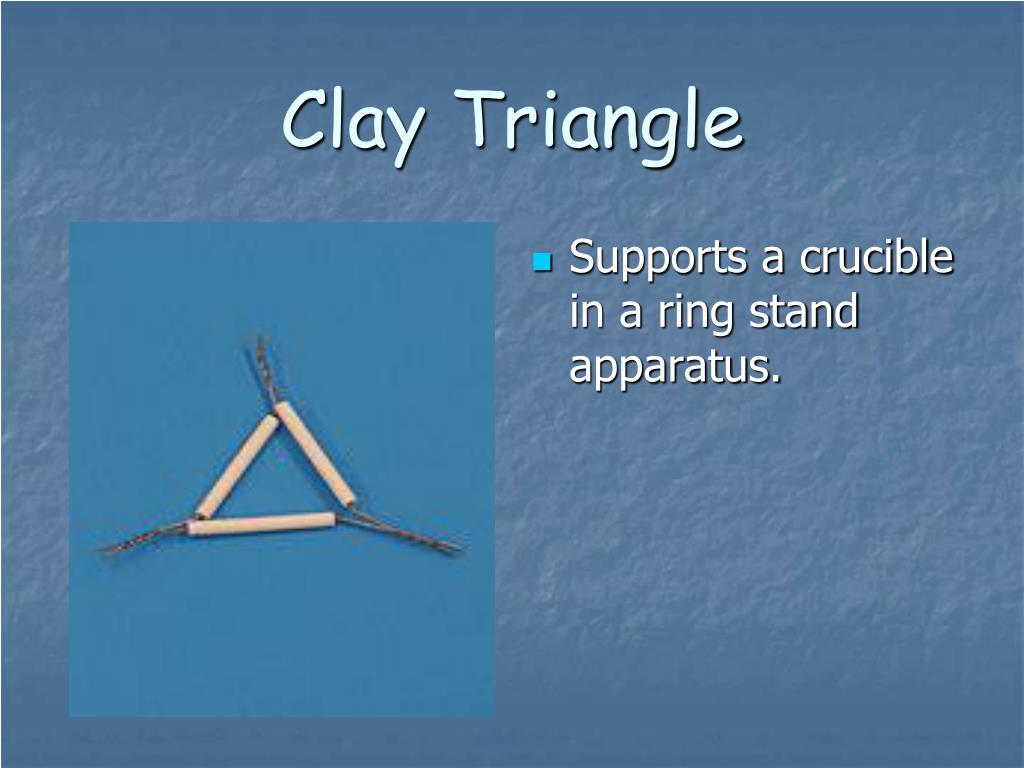 Clay Triangle

Supports a crucible in a ring stand apparatus.